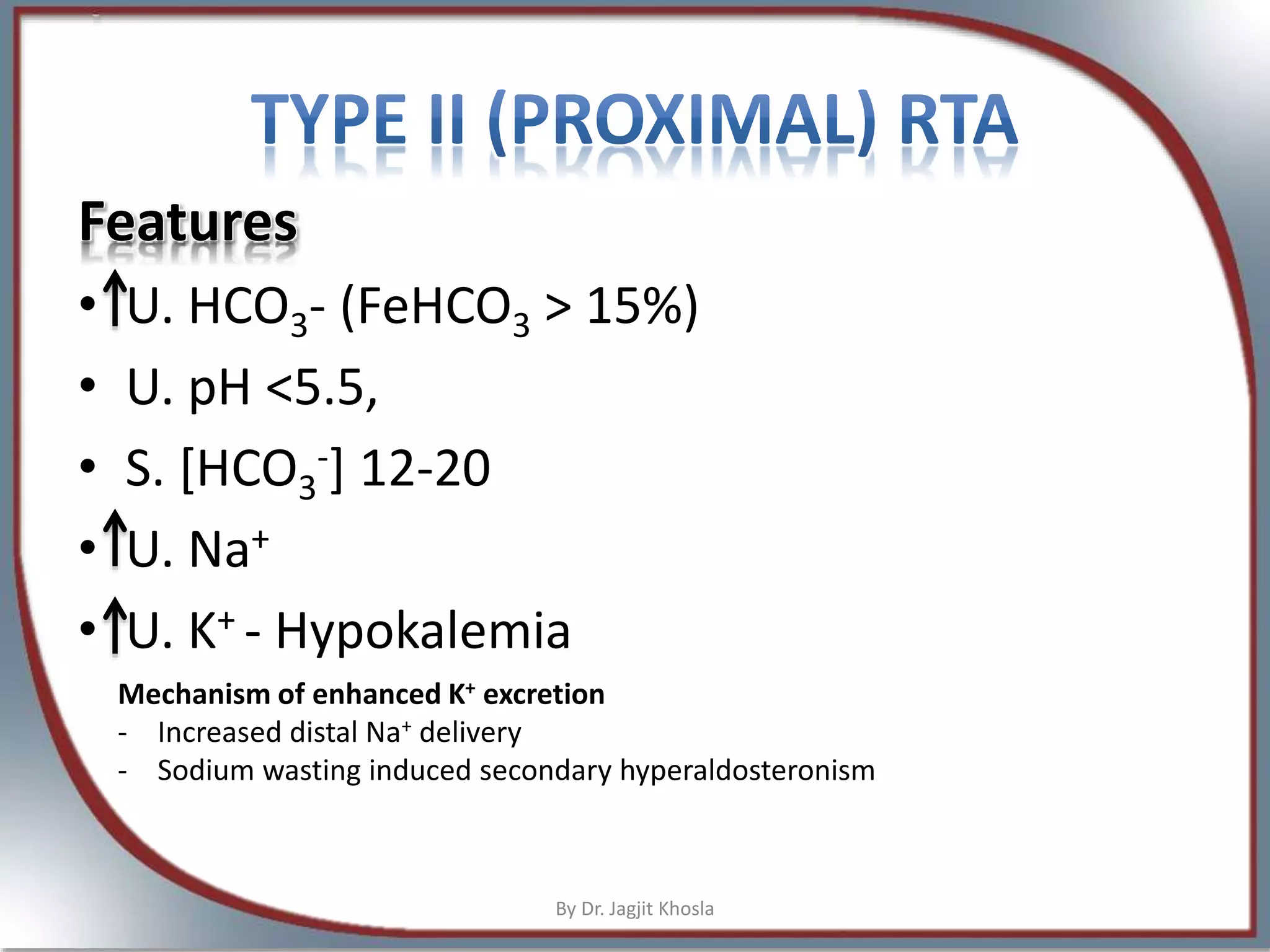 TYPE II (PROXIMAL) RTA

Features

• ↑U. $HCO_3$- ($FeHCO_3$ > 15%)

• U. pH <5.5,

• S. [$HCO_3^-$] 12-20

• ↑U. $Na^+$

• ↑U. $K^+$ - Hypokalemia

Mechanism of enhanced $K^+$ excretion

- Increased distal $Na^+$ delivery
- Sodium wasting induced secondary hyperaldosteronism

By Dr. Jagjit Khosla